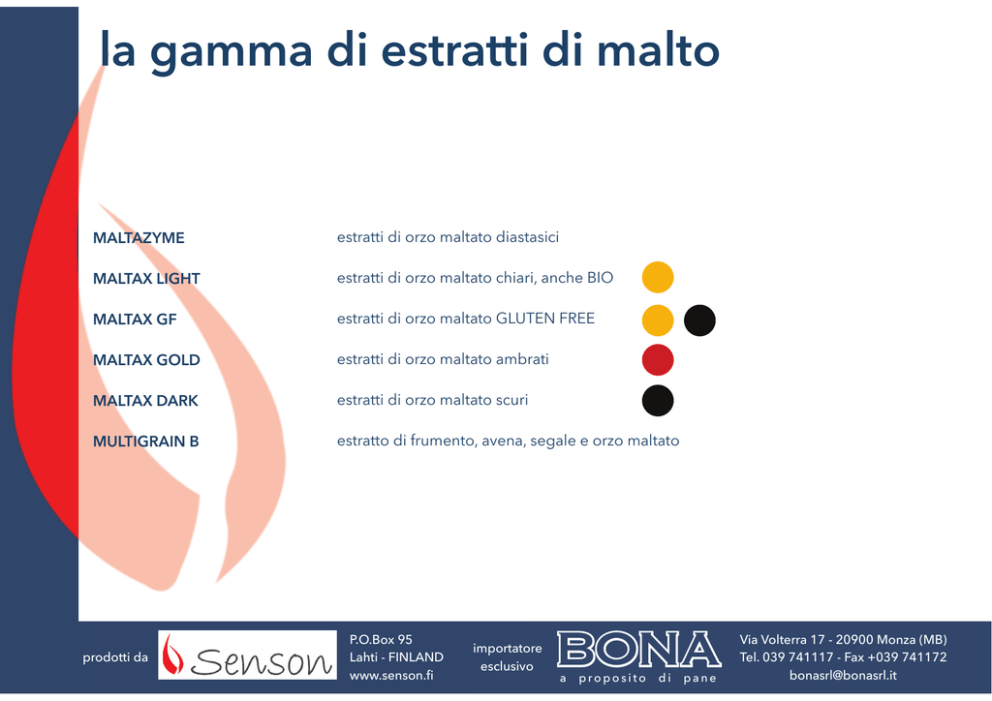 la gamma di estratti di malto

MALTAZYME estratti di orzo maltato diastasici

MALTAX LIGHT estratti di orzo maltato chiari, anche BIO

MALTAX GF estratti di orzo maltato GLUTEN FREE

MALTAX GOLD estratti di orzo maltato ambrati

MALTAX DARK estratti di orzo maltato scuri

MULTIGRAIN B estratto di frumento, avena, segale e orzo maltato

prodotti da Senson

P.O.Box 95
Lahti - FINLAND
www.senson.fi

importatore esclusivo

BONA
a proposito di pane

Via Volterra 17 - 20900 Monza (MB)
Tel. 039 741117 - Fax +039 741172
bonasrl@bonasrl.it